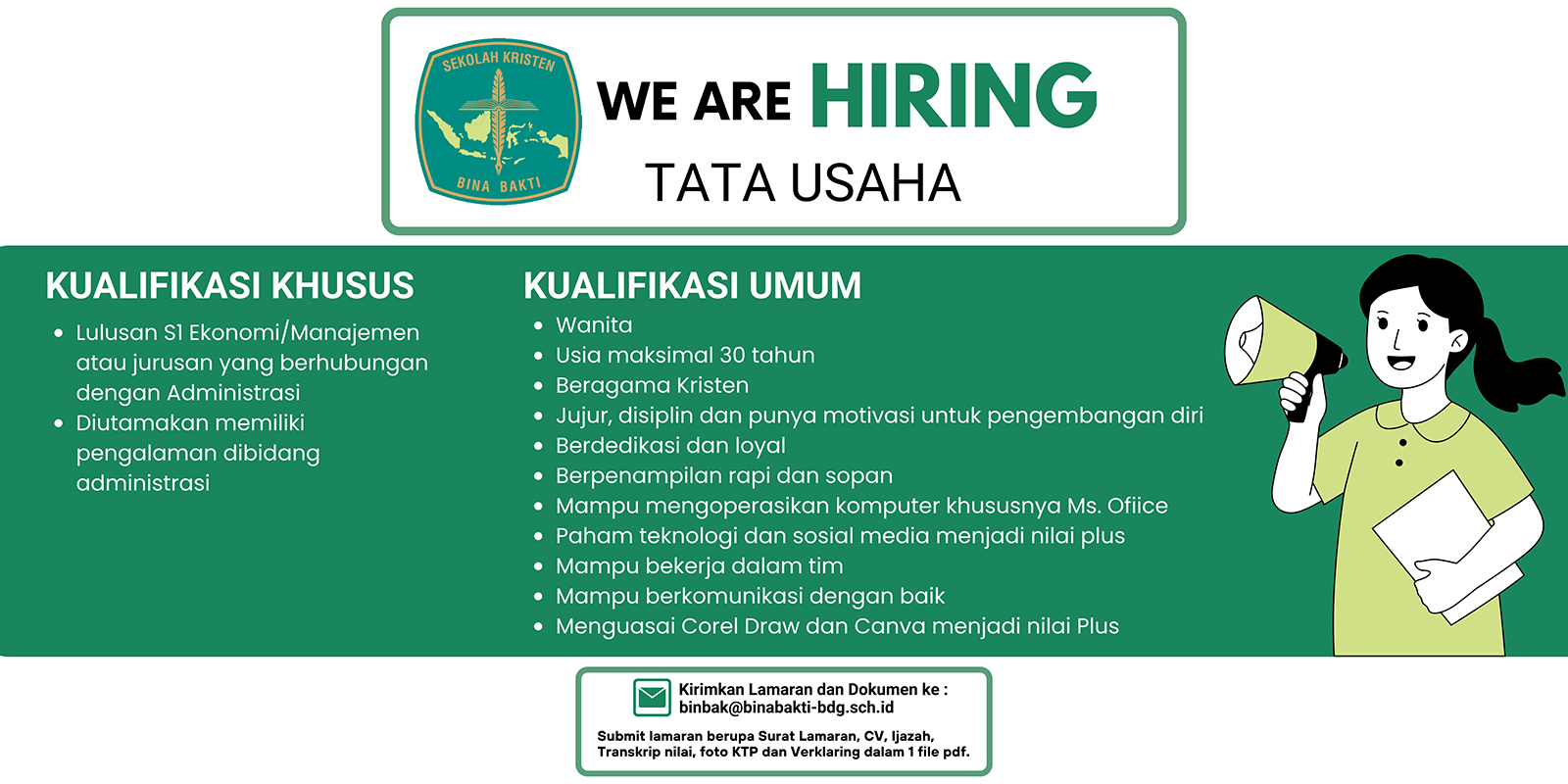 SEKOLAH KRISTEN
BINA BAKTI

WE ARE HIRING
TATA USAHA

KUALIFIKASI KHUSUS
- Lulusan S1 Ekonomi/Manajemen atau jurusan yang berhubungan dengan Administrasi
- Diutamakan memiliki pengalaman dibidang administrasi

KUALIFIKASI UMUM
- Wanita
- Usia maksimal 30 tahun
- Beragama Kristen
- Jujur, disiplin dan punya motivasi untuk pengembangan diri
- Berdedikasi dan loyal
- Berpenampilan rapi dan sopan
- Mampu mengoperasikan komputer khususnya Ms. Ofiice
- Paham teknologi dan sosial media menjadi nilai plus
- Mampu bekerja dalam tim
- Mampu berkomunikasi dengan baik
- Menguasai Corel Draw dan Canva menjadi nilai Plus

Kirimkan Lamaran dan Dokumen ke :
binbak@binabakti-bdg.sch.id

Submit lamaran berupa Surat Lamaran, CV, Ijazah, Transkrip nilai, foto KTP dan Verklaring dalam 1 file pdf.